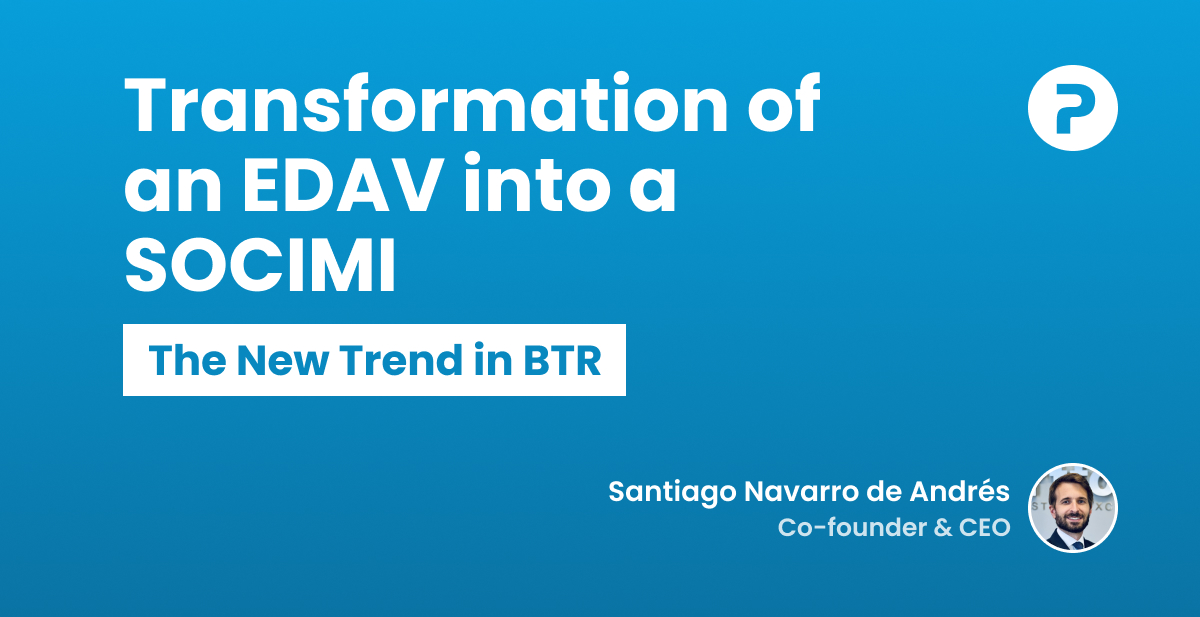 Transformation of an EDAV into a SOCIMI

The New Trend in BTR

Santiago Navarro de Andrés
Co-founder & CEO